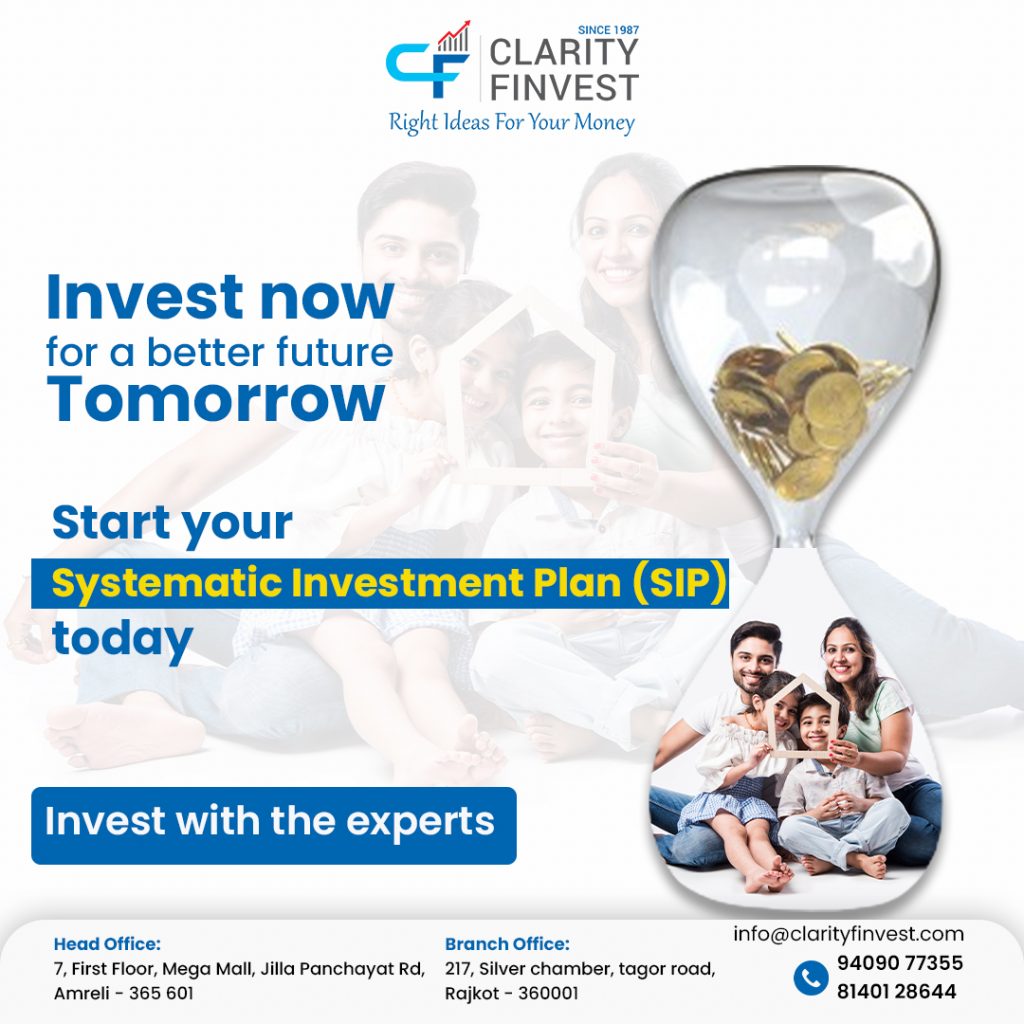 CF SINCE 1987 CLARITY FINVEST
Right Ideas For Your Money

Invest now for a better future Tomorrow

Start your Systematic Investment Plan (SIP) today

Invest with the experts

Head Office:
7, First Floor, Mega Mall, Jilla Panchayat Rd, Amreli - 365 601

Branch Office:
217, Silver chamber, tagor road, Rajkot - 360001

info@clarityfinvest.com
94090 77355
81401 28644